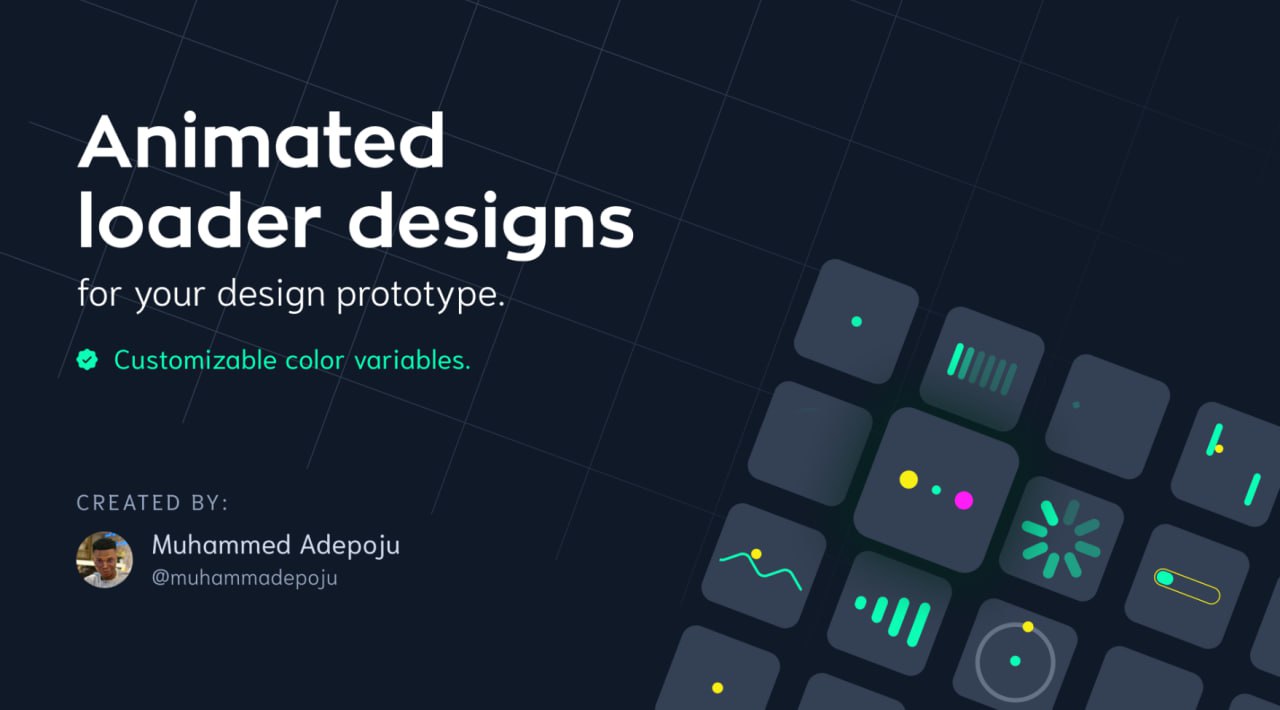 Animated loader designs

for your design prototype.

Customizable color variables.

CREATED BY:

Muhammed Adepoju
@muhammadepoju